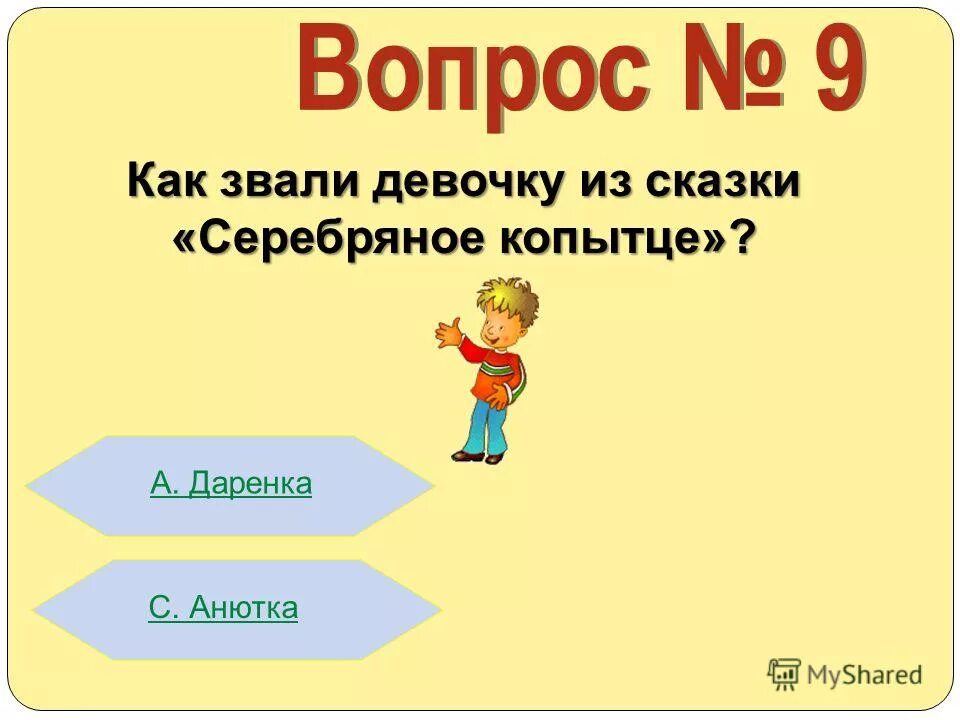 Вопрос № 9

Как звали девочку из сказки «Серебряное копытце»?

А. Даренка

С. Анютка

MyShared